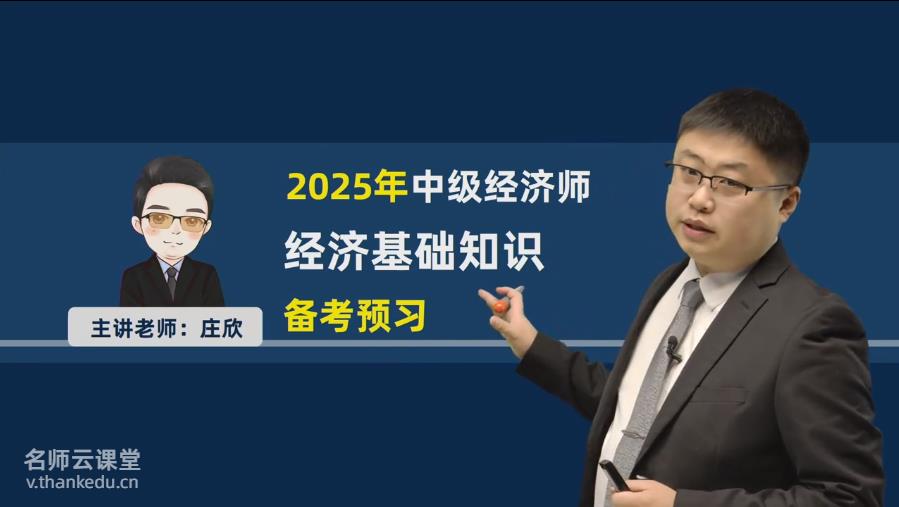 2025年中级经济师
经济基础知识
备考预习

主讲老师：庄欣

名师云课堂
v.thankedu.cn